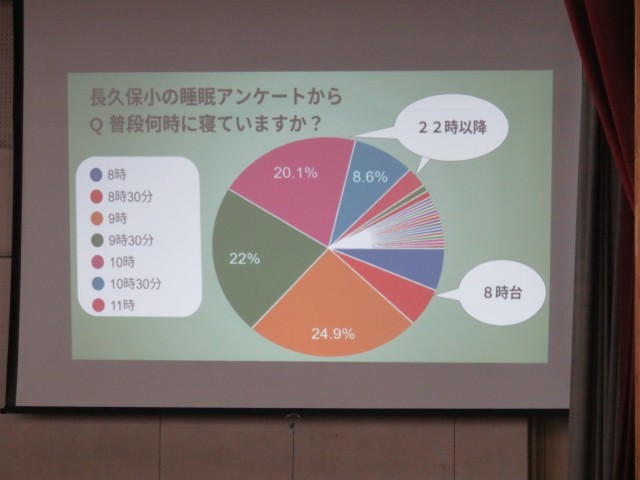 長久保小の睡眠アンケートから
Q 普段何時に寝ていますか？

8時
8時30分
9時
9時30分
10時
10時30分
11時

20.1%
8.6%
22%
24.9%

２２時以降

８時台